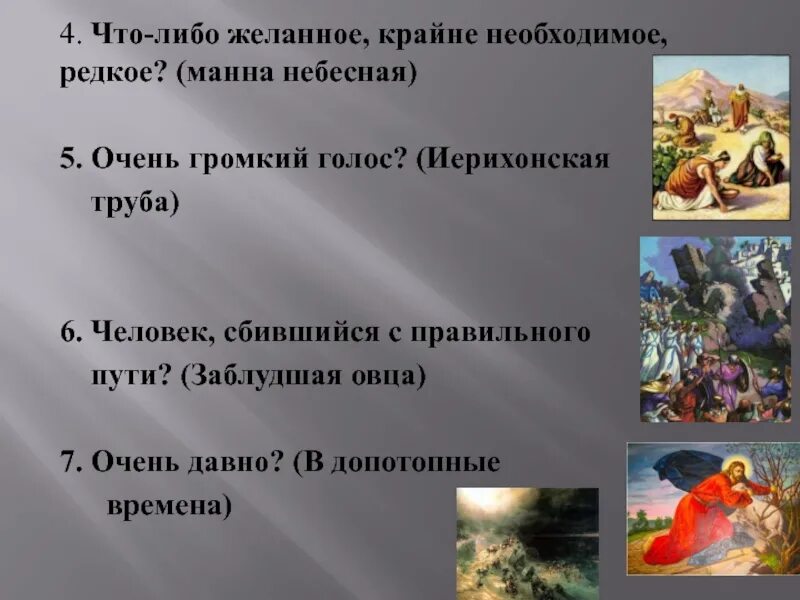 4. Что-либо желанное, крайне необходимое, редкое? (манна небесная)

5. Очень громкий голос? (Иерихонская труба)

6. Человек, сбившийся с правильного пути? (Заблудшая овца)

7. Очень давно? (В допотопные времена)